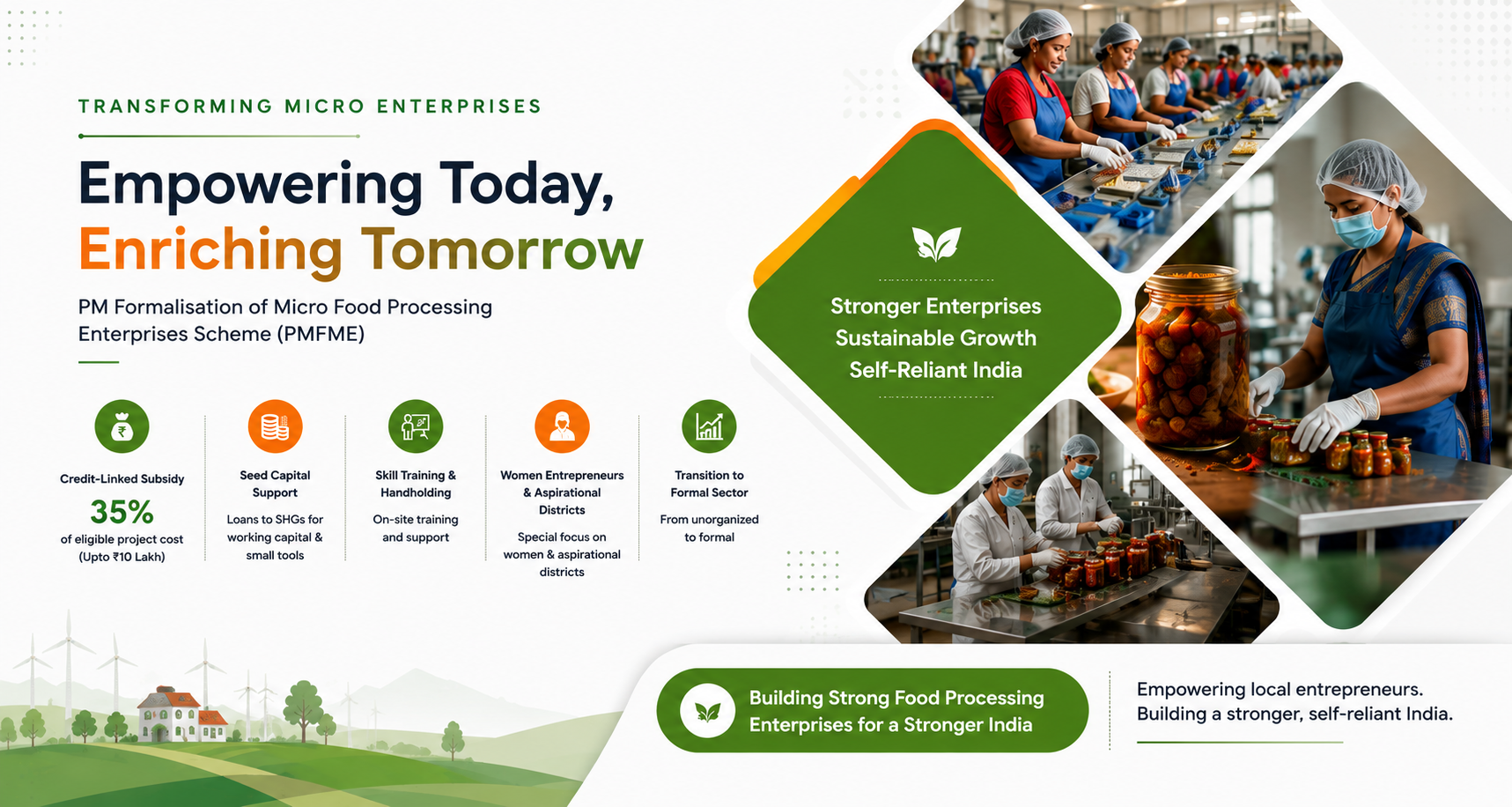 TRANSFORMING MICRO ENTERPRISES

Empowering Today,
Enriching Tomorrow

PM Formalisation of Micro Food Processing Enterprises Scheme (PMFME)

Credit-Linked Subsidy
35%
of eligible project cost (Upto ₹10 Lakh)

Seed Capital Support
Loans to SHGs for working capital & small tools

Skill Training & Handholding
On-site training and support

Women Entrepreneurs & Aspirational Districts
Special focus on women & aspirational districts

Transition to Formal Sector
From unorganized to formal

Stronger Enterprises
Sustainable Growth
Self-Reliant India

Building Strong Food Processing Enterprises for a Stronger India

Empowering local entrepreneurs.
Building a stronger, self-reliant India.